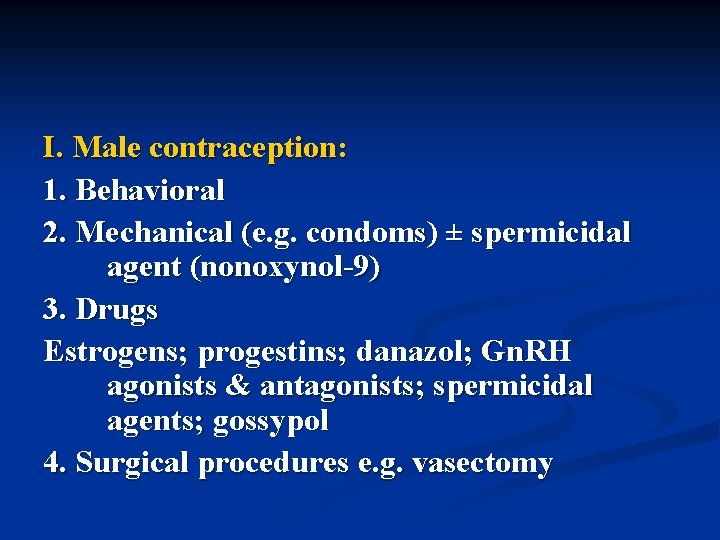 I. Male contraception:

1. Behavioral

2. Mechanical (e.g. condoms) ± spermicidal agent (nonoxynol-9)

3. Drugs

Estrogens; progestins; danazol; GnRH agonists & antagonists; spermicidal agents; gossypol

4. Surgical procedures e.g. vasectomy